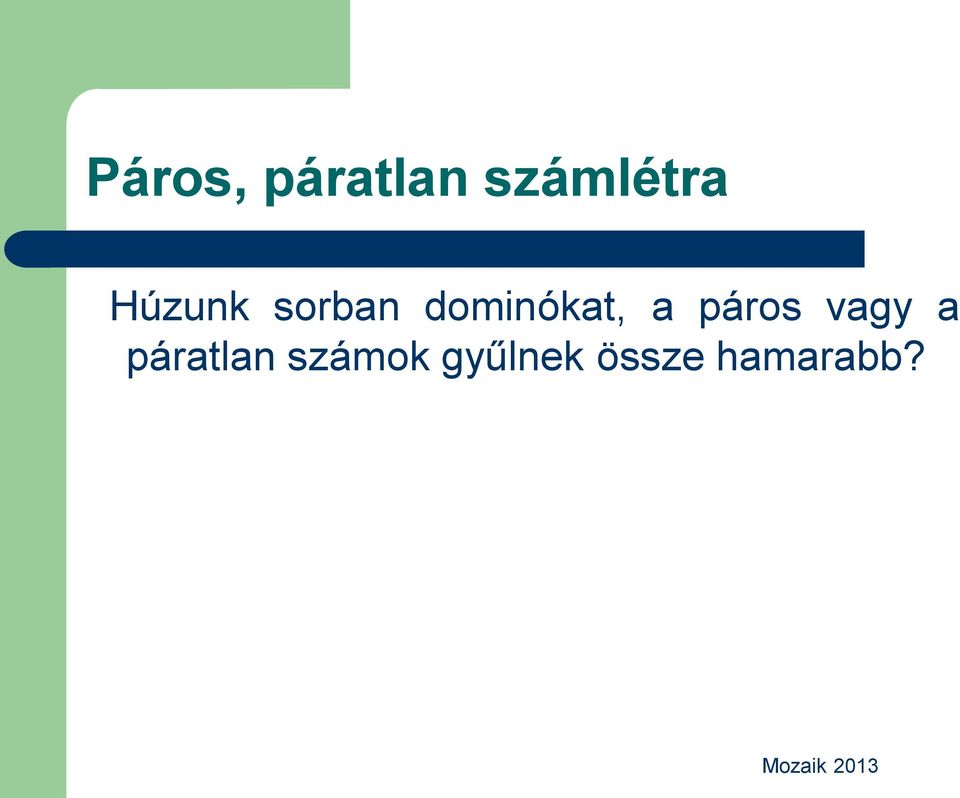 Páros, páratlan számlétra

Húzunk sorban dominókat, a páros vagy a páratlan számok gyűlnek össze hamarabb?

Mozaik 2013